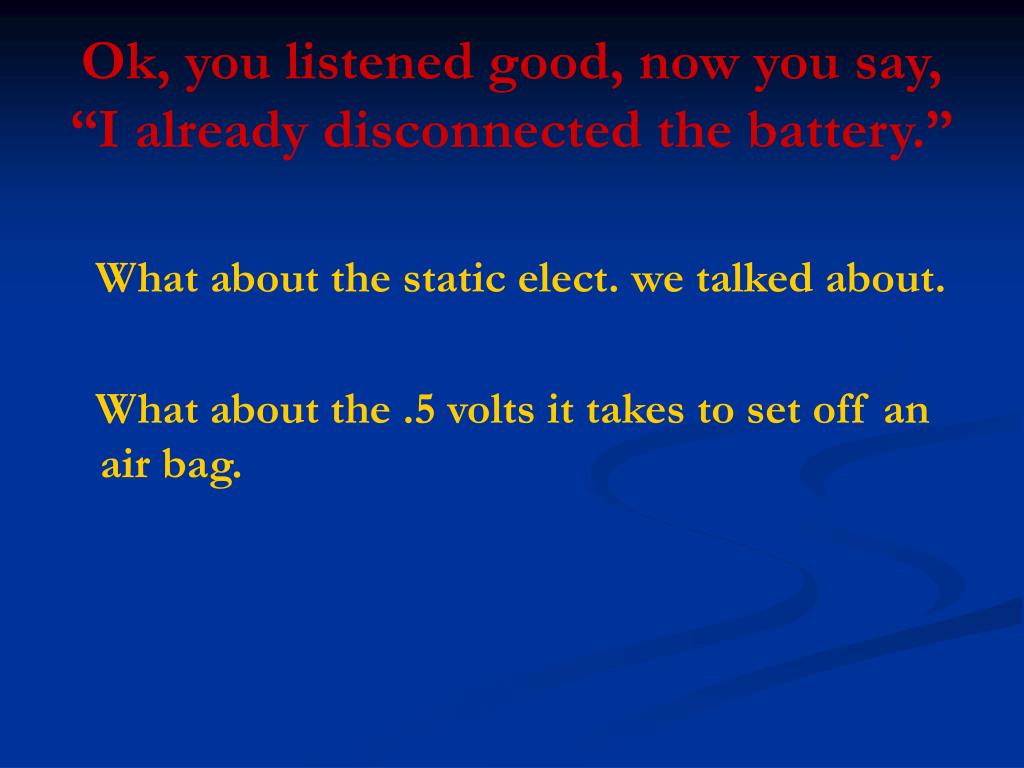 Ok, you listened good, now you say, “I already disconnected the battery.”

What about the static elect. we talked about.

What about the .5 volts it takes to set off an air bag.